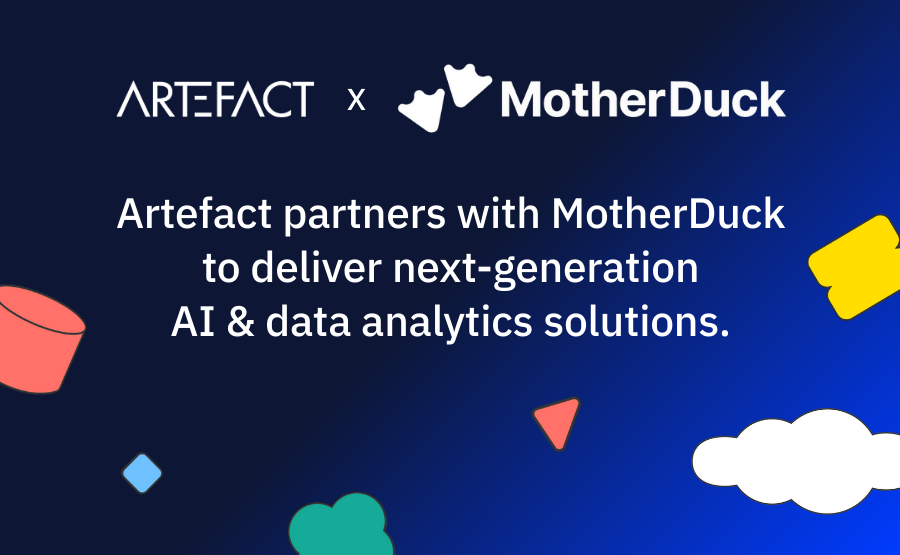 ARTEFACT x MotherDuck

Artefact partners with MotherDuck to deliver next-generation AI & data analytics solutions.